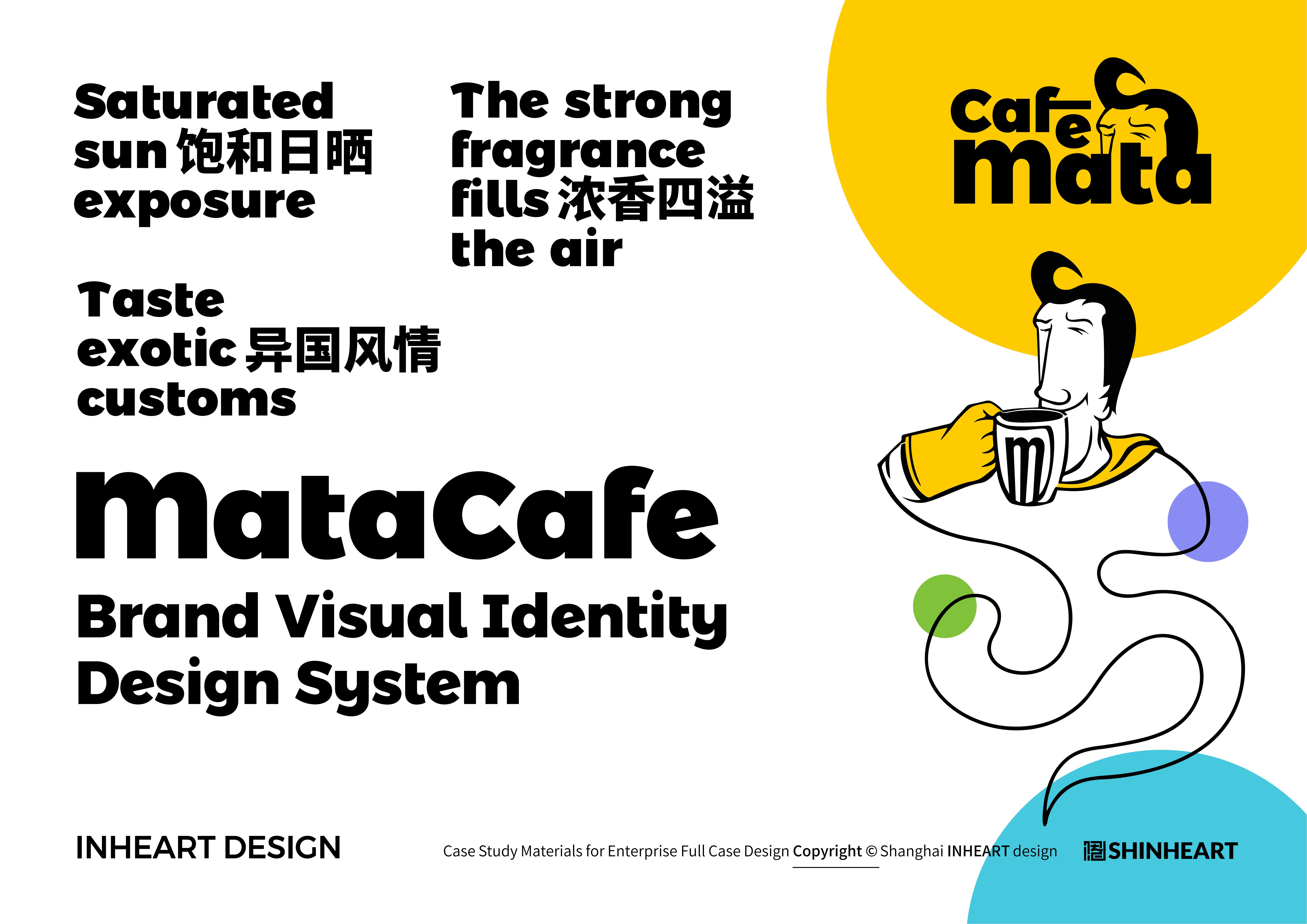 Saturated sun 饱和日晒 exposure

The strong fragrance fills 浓香四溢 the air

Cafe mata

Taste exotic 异国风情 customs

m

MataCafe

Brand Visual Identity Design System

INHEART DESIGN

Case Study Materials for Enterprise Full Case Design Copyright © Shanghai INHEART design

SHINHEART